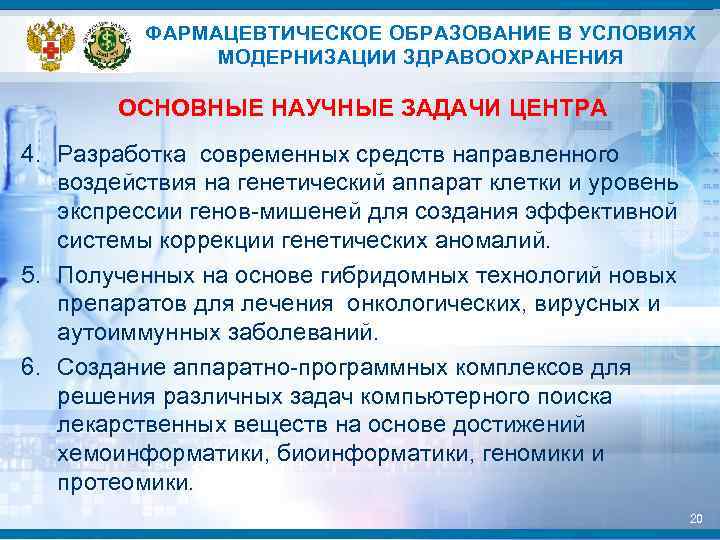 ФАРМАЦЕВТИЧЕСКОЕ ОБРАЗОВАНИЕ В УСЛОВИЯХ МОДЕРНИЗАЦИИ ЗДРАВООХРАНЕНИЯ

ОСНОВНЫЕ НАУЧНЫЕ ЗАДАЧИ ЦЕНТРА

4. Разработка современных средств направленного воздействия на генетический аппарат клетки и уровень экспрессии генов-мишеней для создания эффективной системы коррекции генетических аномалий.

5. Полученных на основе гибридомных технологий новых препаратов для лечения онкологических, вирусных и аутоиммунных заболеваний.

6. Создание аппаратно-программных комплексов для решения различных задач компьютерного поиска лекарственных веществ на основе достижений хемоинформатики, биоинформатики, геномики и протеомики.

20